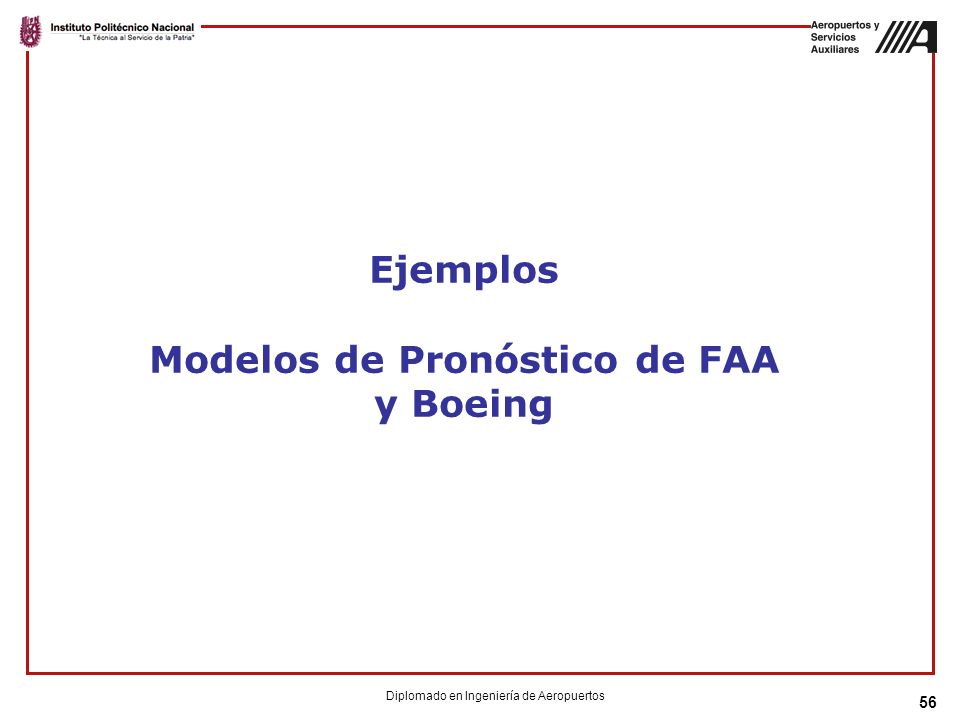 Instituto Politécnico Nacional
"La Técnica al Servicio de la Patria"

Aeropuertos y Servicios Auxiliares

Ejemplos

Modelos de Pronóstico de FAA y Boeing

Diplomado en Ingeniería de Aeropuertos

56